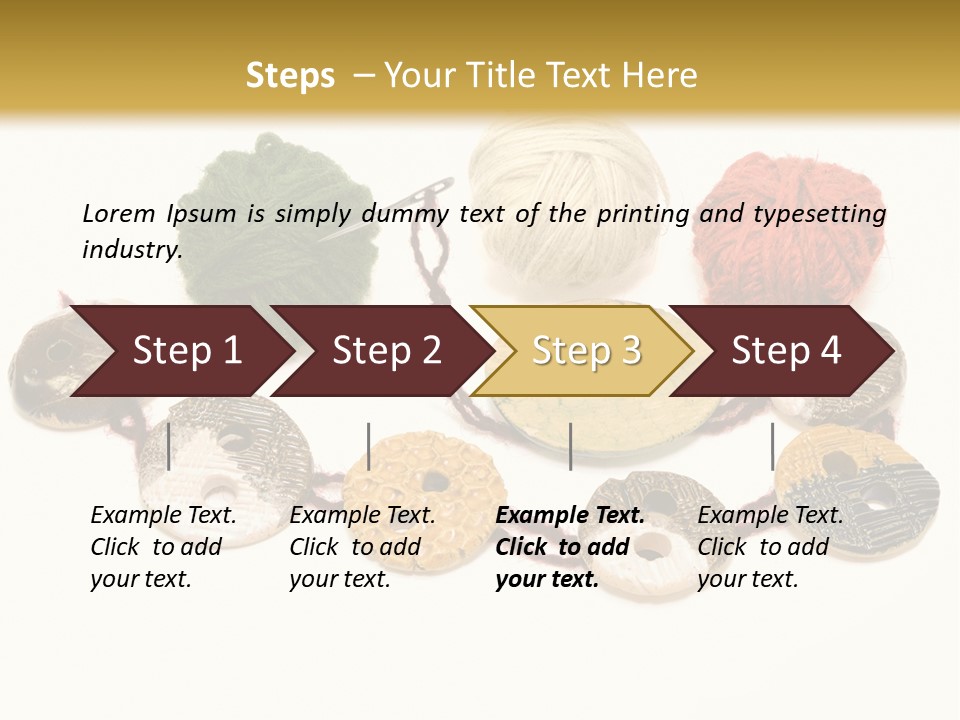 Steps – Your Title Text Here

Lorem Ipsum is simply dummy text of the printing and typesetting industry.

Step 1

Step 2

Step 3

Step 4

Example Text. Click to add your text.

Example Text. Click to add your text.

Example Text. Click to add your text.

Example Text. Click to add your text.